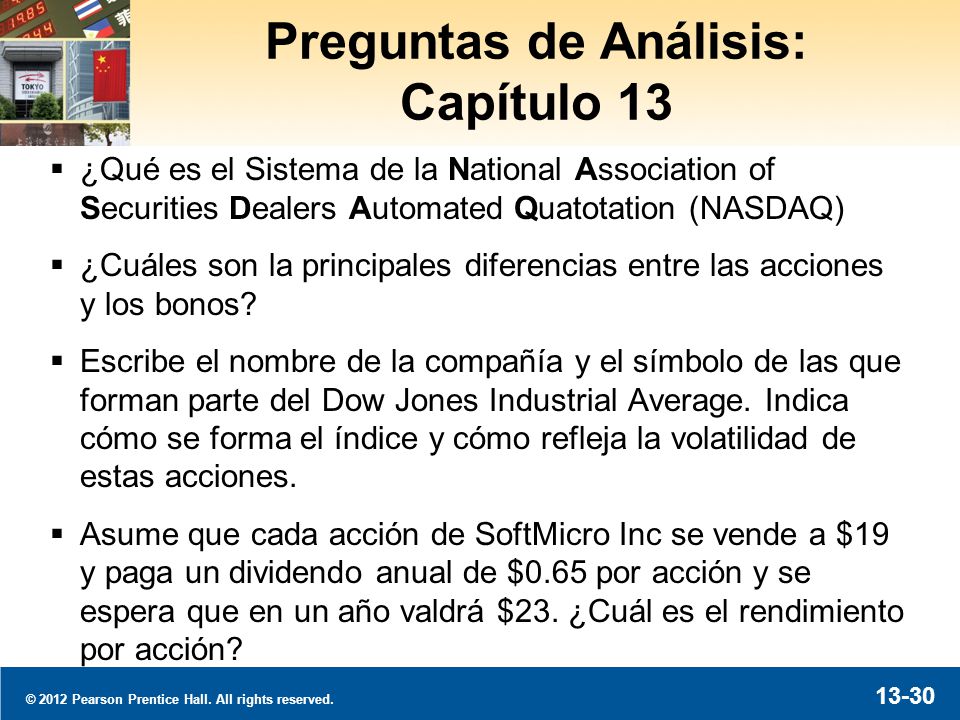 Preguntas de Análisis: Capítulo 13

▪ ¿Qué es el Sistema de la National Association of Securities Dealers Automated Quatotation (NASDAQ)

▪ ¿Cuáles son la principales diferencias entre las acciones y los bonos?

▪ Escribe el nombre de la compañía y el símbolo de las que forman parte del Dow Jones Industrial Average. Indica cómo se forma el índice y cómo refleja la volatilidad de estas acciones.

▪ Asume que cada acción de SoftMicro Inc se vende a \$19 y paga un dividendo anual de \$0.65 por acción y se espera que en un año valdrá \$23. ¿Cuál es el rendimiento por acción?

© 2012 Pearson Prentice Hall. All rights reserved.

13-30